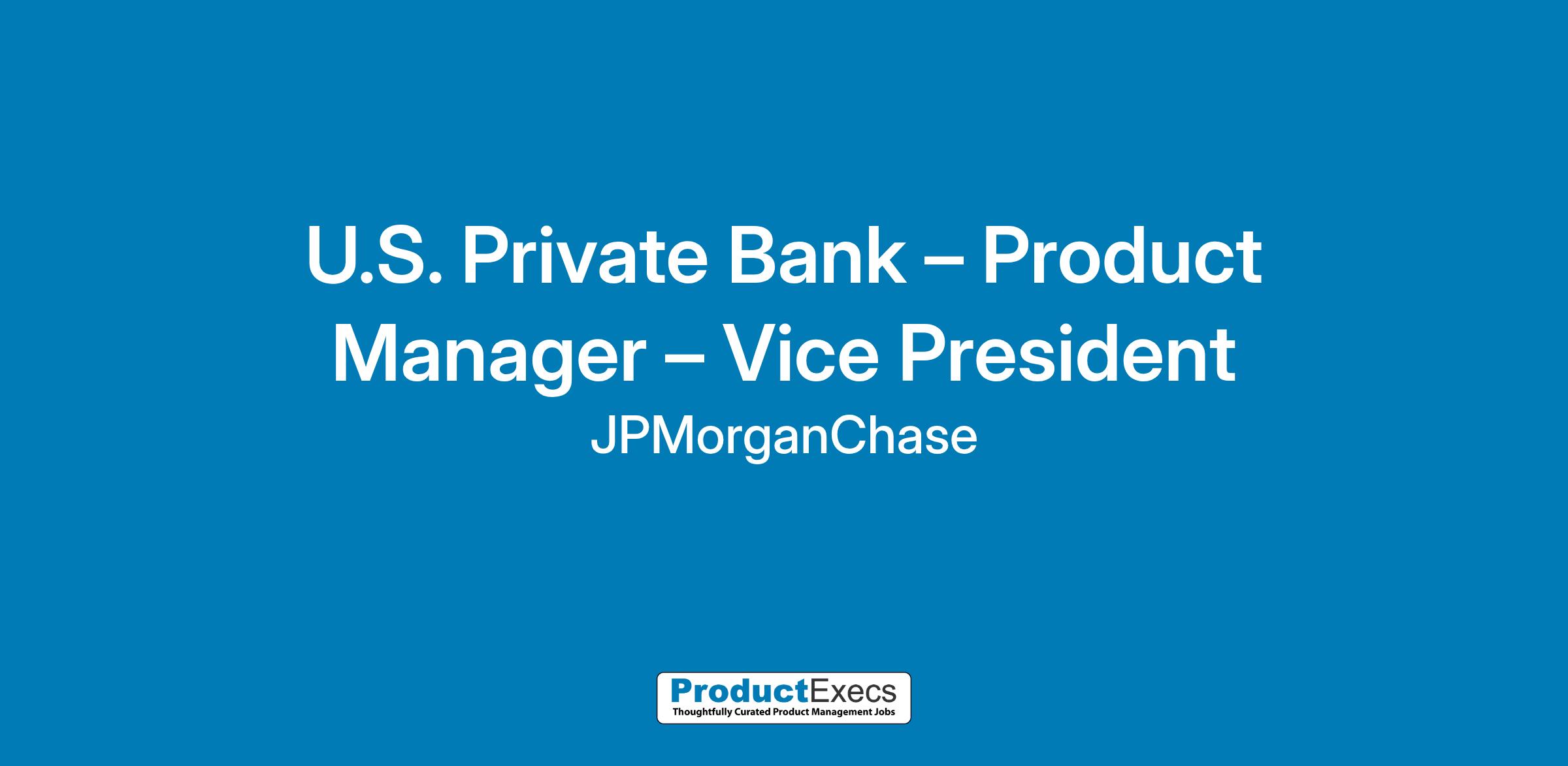 U.S. Private Bank – Product Manager – Vice President

JPMorganChase

ProductExecs
Thoughtfully Curated Product Management Jobs